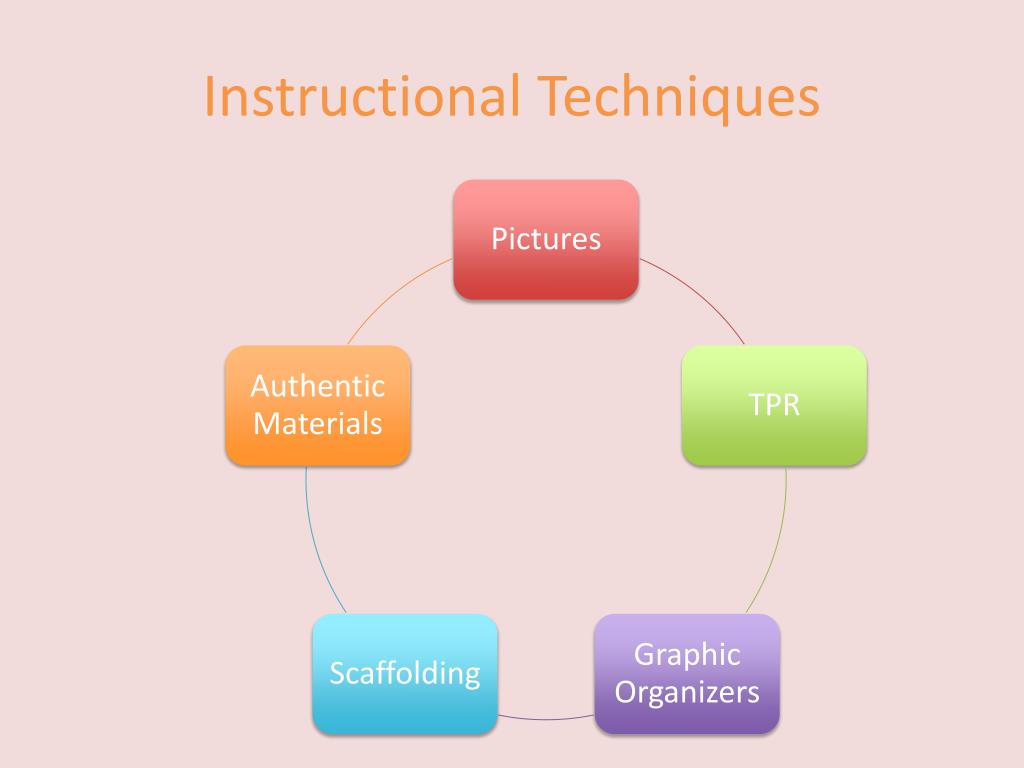 Instructional Techniques

Pictures

TPR

Graphic Organizers

Scaffolding

Authentic Materials